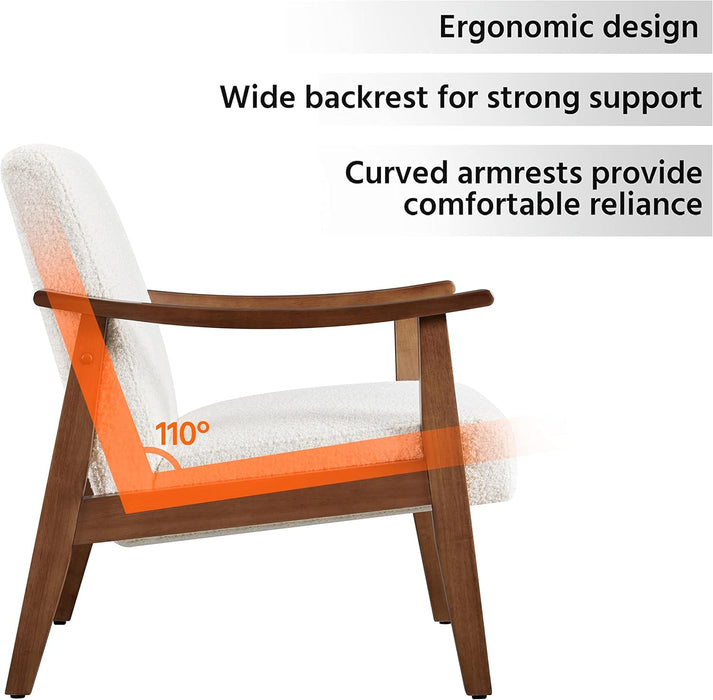 Ergonomic design

Wide backrest for strong support

Curved armrests provide comfortable reliance

110°